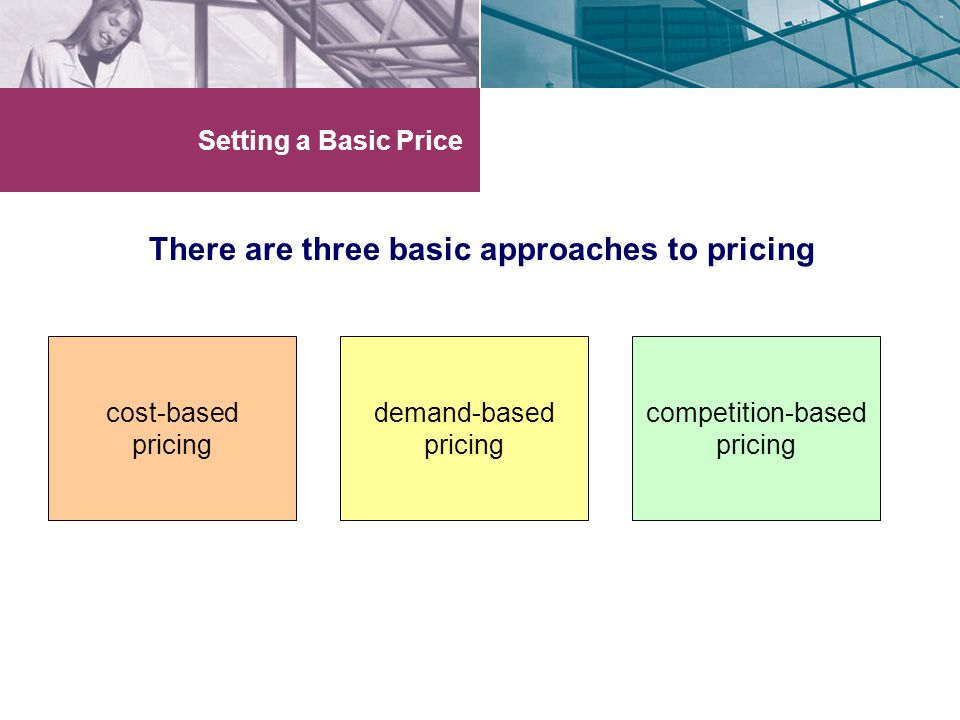 Setting a Basic Price

There are three basic approaches to pricing

cost-based pricing

demand-based pricing

competition-based pricing